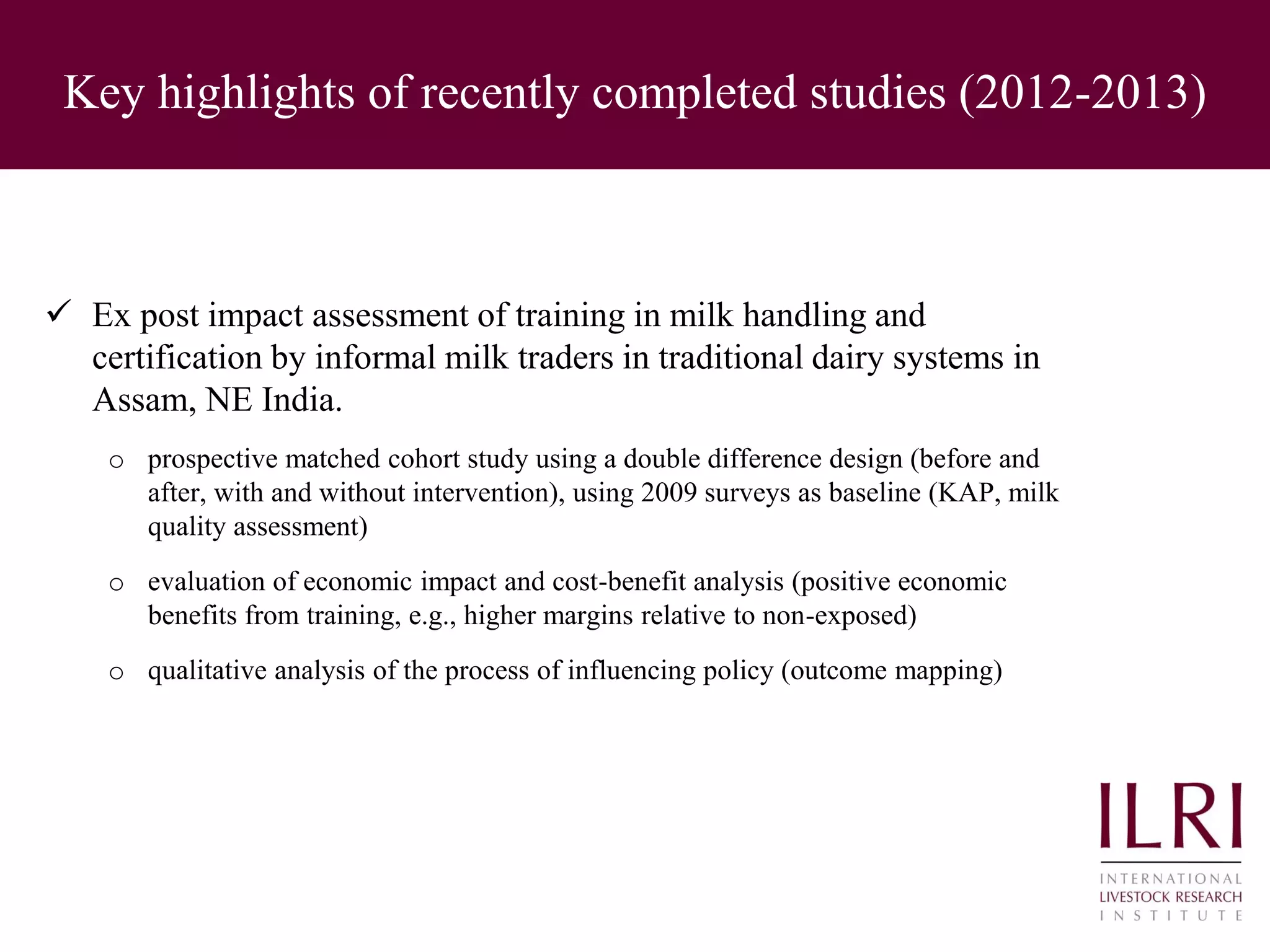 Key highlights of recently completed studies (2012-2013)

✓ Ex post impact assessment of training in milk handling and certification by informal milk traders in traditional dairy systems in Assam, NE India.

o prospective matched cohort study using a double difference design (before and after, with and without intervention), using 2009 surveys as baseline (KAP, milk quality assessment)

o evaluation of economic impact and cost-benefit analysis (positive economic benefits from training, e.g., higher margins relative to non-exposed)

o qualitative analysis of the process of influencing policy (outcome mapping)

ILRI
INTERNATIONAL
LIVESTOCK RESEARCH
INSTITUTE